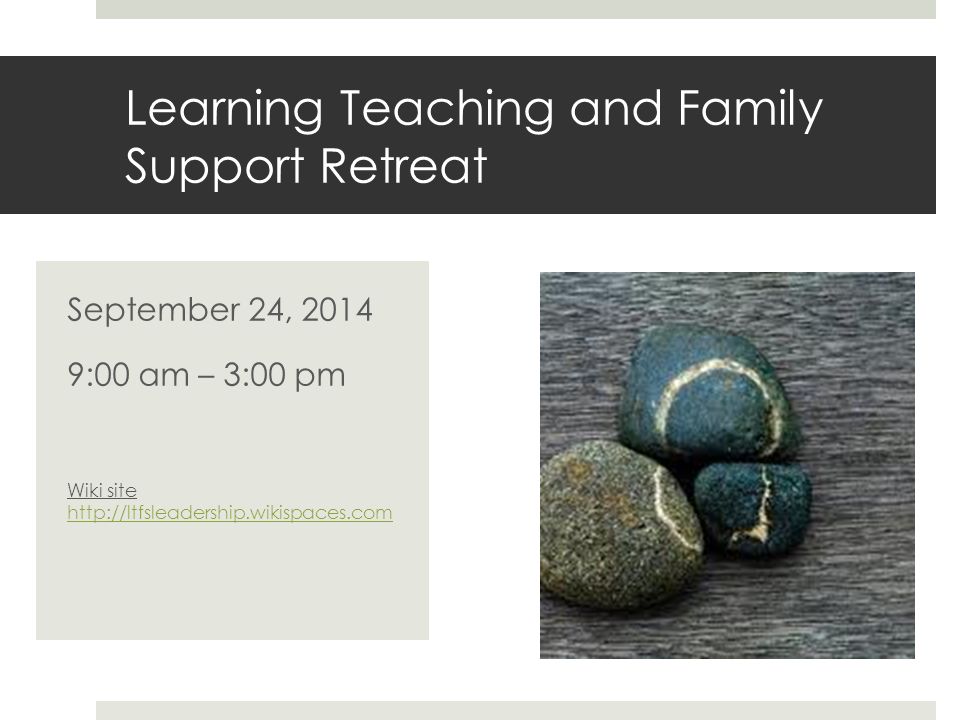 Learning Teaching and Family Support Retreat

September 24, 2014

9:00 am – 3:00 pm

Wiki site
http://ltfsleadership.wikispaces.com